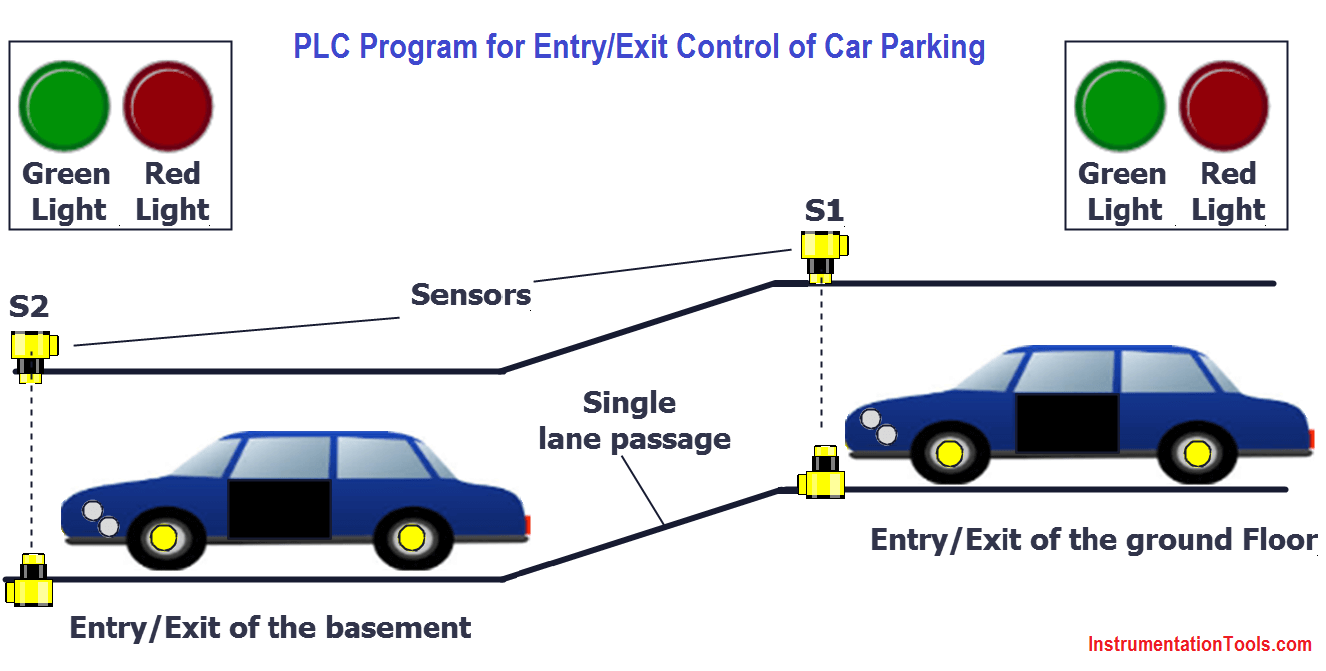 PLC Program for Entry/Exit Control of Car Parking

Green Light Red Light

Green Light Red Light

S1

S2

Sensors

Single lane passage

Entry/Exit of the ground Floor

Entry/Exit of the basement

InstrumentationTools.com